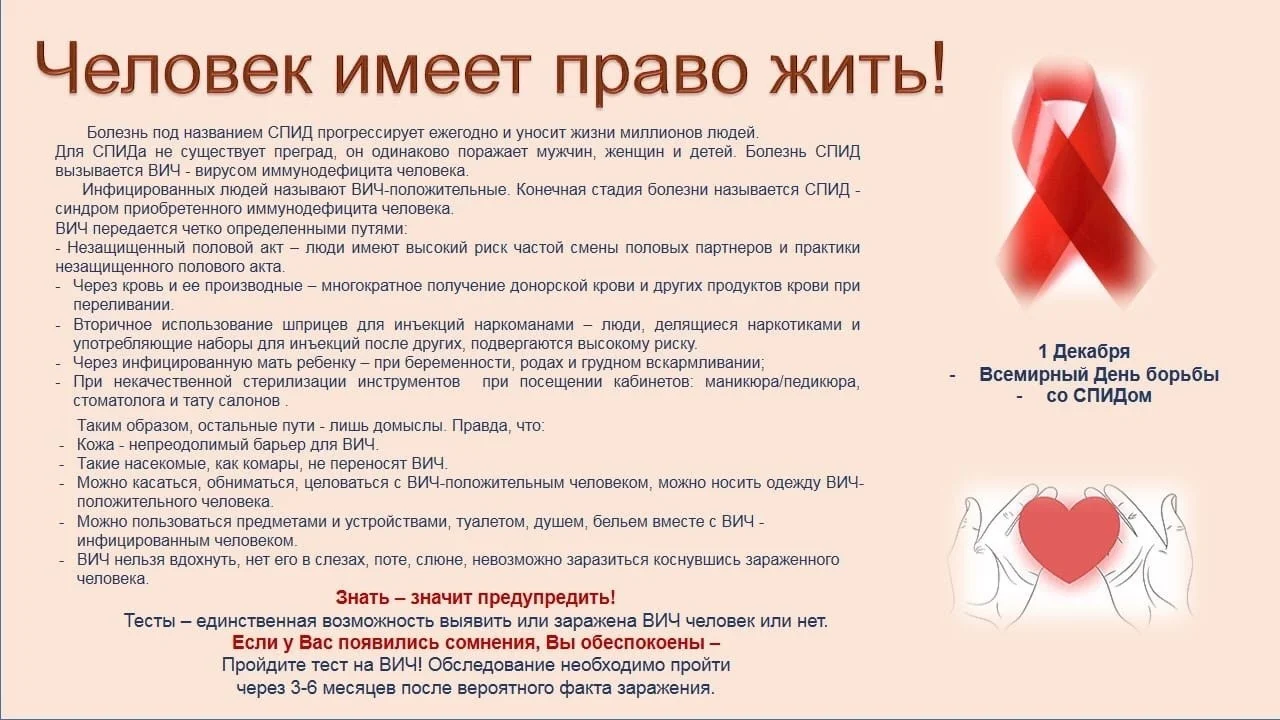 Человек имеет право жить!

Болезнь под названием СПИД прогрессирует ежегодно и уносит жизни миллионов людей. Для СПИДа не существует преград, он одинаково поражает мужчин, женщин и детей. Болезнь СПИД вызывается ВИЧ - вирусом иммунодефицита человека.

Инфицированных людей называют ВИЧ-положительные. Конечная стадия болезни называется СПИД - синдром приобретенного иммунодефицита человека.

ВИЧ передается четко определенными путями:
- Незащищенный половой акт – люди имеют высокий риск частой смены половых партнеров и практики незащищенного полового акта.
- Через кровь и ее производные – многократное получение донорской крови и других продуктов крови при переливании.
- Вторичное использование шприцев для инъекций наркоманами – люди, делящиеся наркотиками и употребляющие наборы для инъекций после других, подвергаются высокому риску.
- Через инфицированную мать ребенку – при беременности, родах и грудном вскармливании;
- При некачественной стерилизации инструментов при посещении кабинетов: маникюра/педикюра, стоматолога и тату салонов .

Таким образом, остальные пути - лишь домыслы. Правда, что:
- Кожа - непреодолимый барьер для ВИЧ.
- Такие насекомые, как комары, не переносят ВИЧ.
- Можно касаться, обниматься, целоваться с ВИЧ-положительным человеком, можно носить одежду ВИЧ-положительного человека.
- Можно пользоваться предметами и устройствами, туалетом, душем, бельем вместе с ВИЧ - инфицированным человеком.
- ВИЧ нельзя вдохнуть, нет его в слезах, поте, слюне, невозможно заразиться коснувшись зараженного человека.

Знать – значит предупредить!
Тесты – единственная возможность выявить или заражена ВИЧ человек или нет.
Если у Вас появились сомнения, Вы обеспокоены –
Пройдите тест на ВИЧ! Обследование необходимо пройти через 3-6 месяцев после вероятного факта заражения.

1 Декабря
- Всемирный День борьбы
- со СПИДом